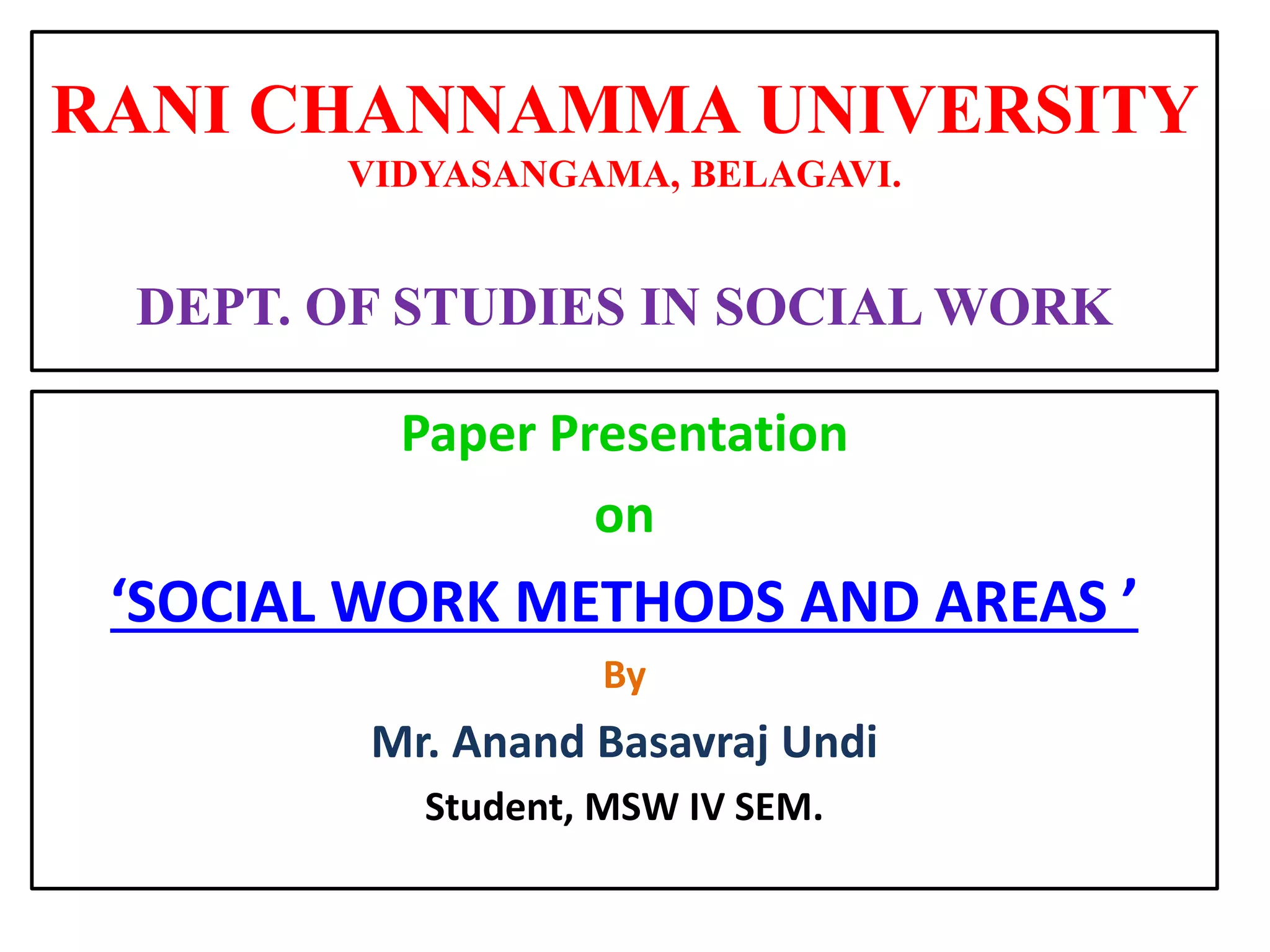 RANI CHANNAMMA UNIVERSITY
VIDYASANGAMA, BELAGAVI.

DEPT. OF STUDIES IN SOCIAL WORK

Paper Presentation

on

‘SOCIAL WORK METHODS AND AREAS ’

By

Mr. Anand Basavraj Undi

Student, MSW IV SEM.